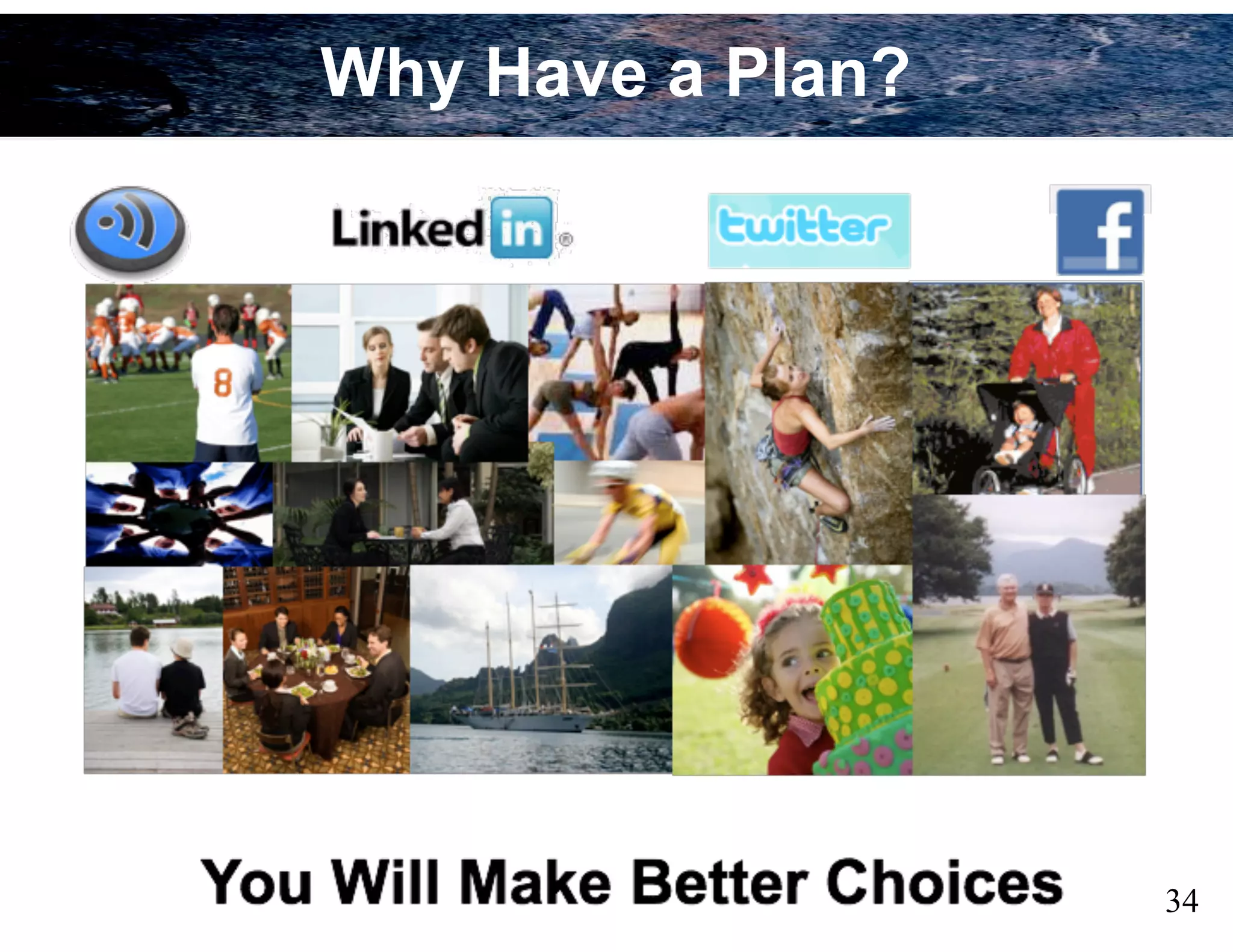 Why Have a Plan?

Linked in ®

twitter

f

8

You Will Make Better Choices

34